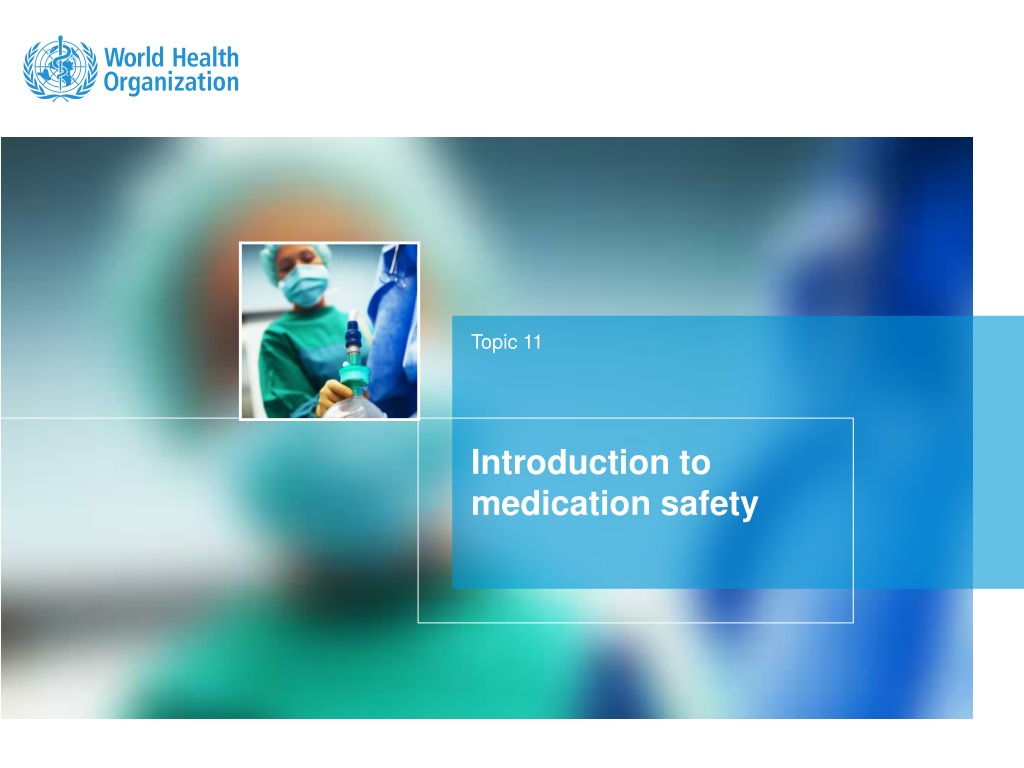 World Health Organization

Topic 11

Introduction to medication safety